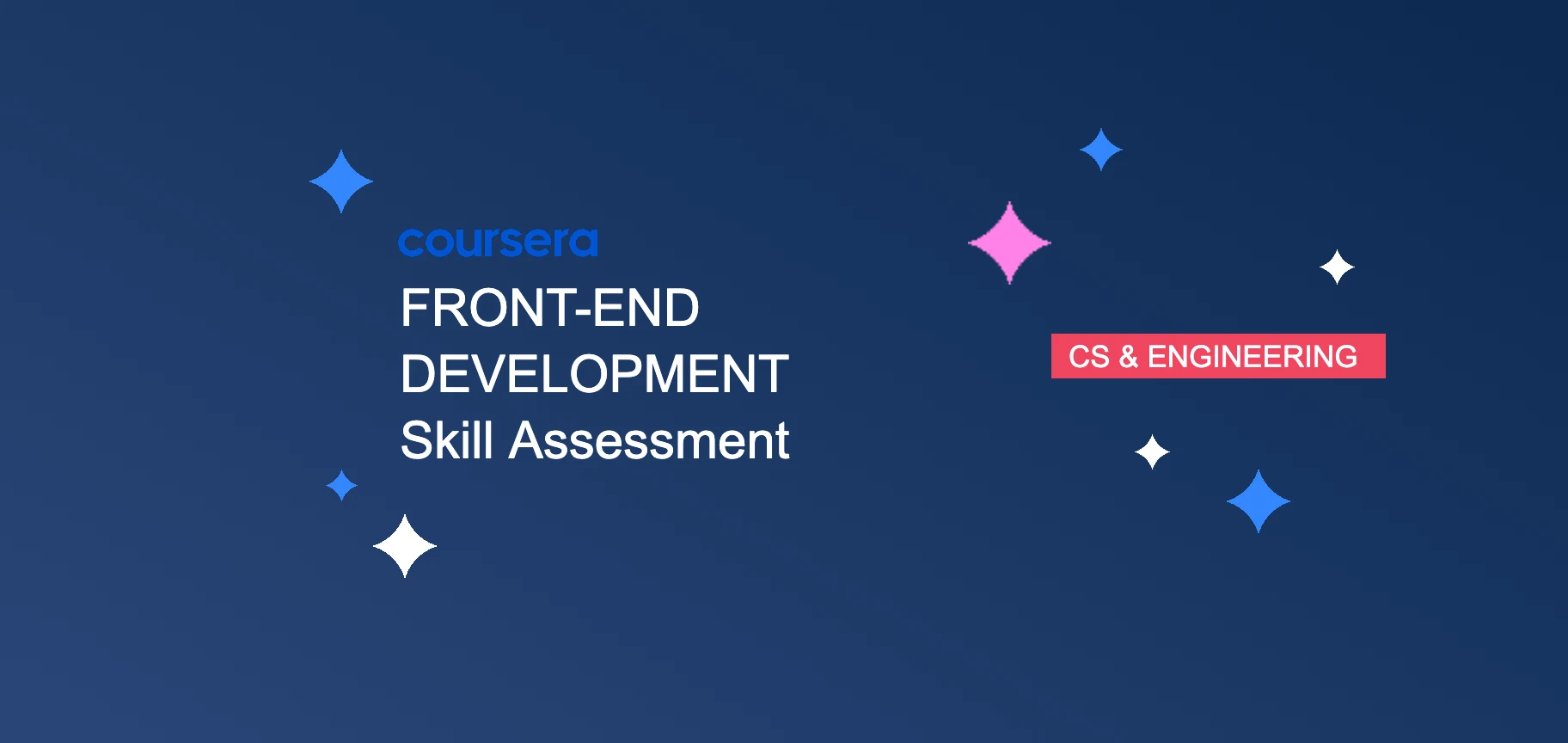 coursera

FRONT-END DEVELOPMENT
Skill Assessment

CS & ENGINEERING